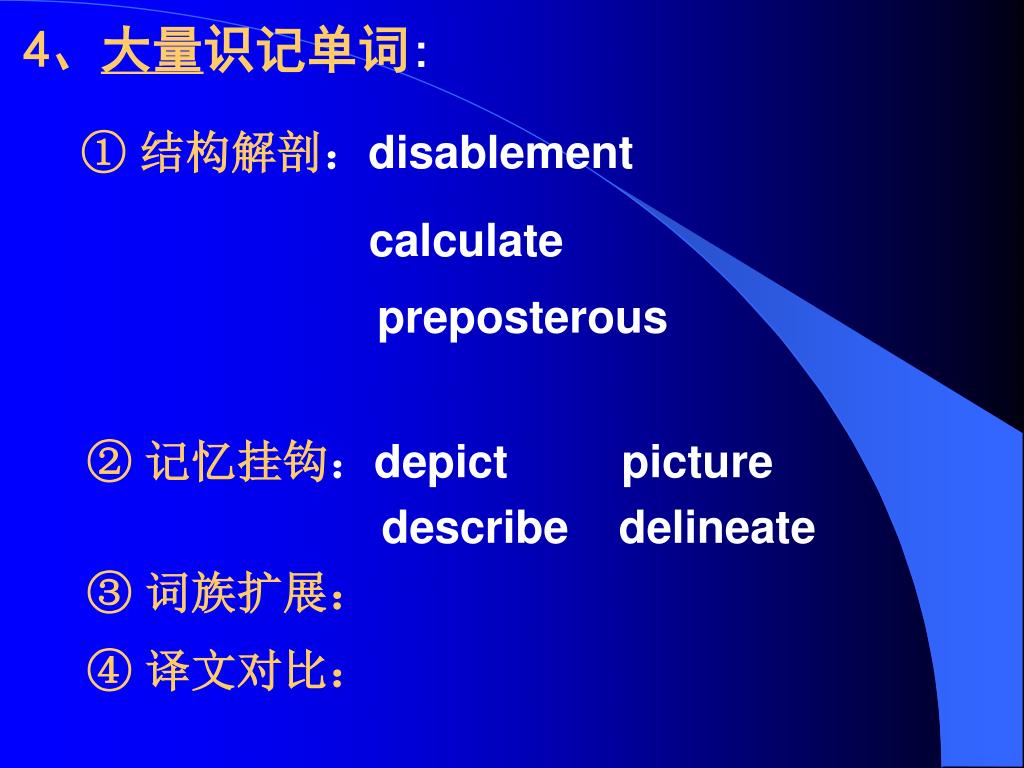 4、大量识记单词:

① 结构解剖：disablement

calculate

preposterous

② 记忆挂钩：depict picture

describe delineate

③ 词族扩展：

④ 译文对比：